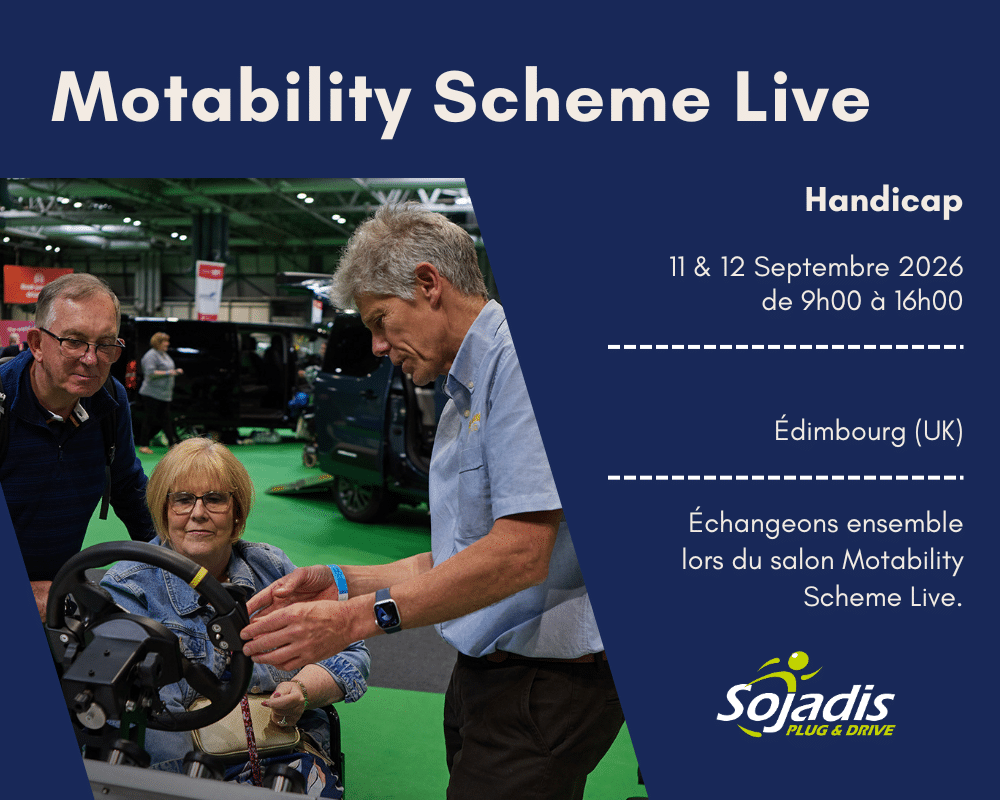 Motability Scheme Live

Handicap

11 & 12 Septembre 2026
de 9h00 à 16h00

Édimbourg (UK)

Échangeons ensemble lors du salon Motability Scheme Live.

Sojadis
PLUG & DRIVE